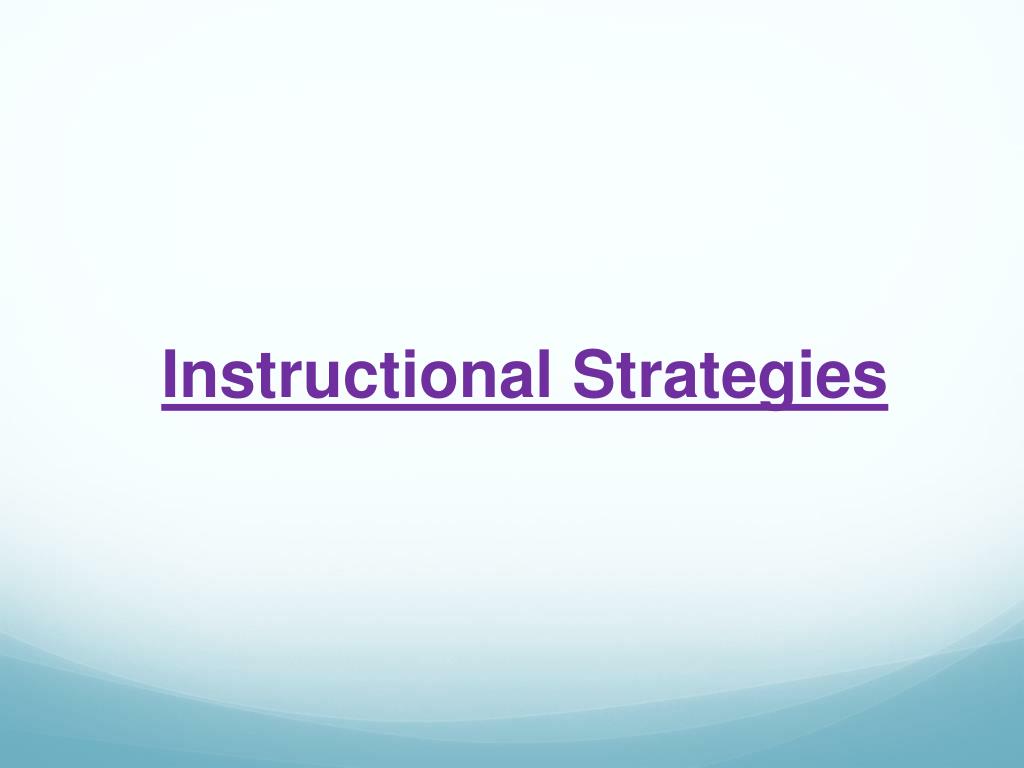 Instructional Strategies